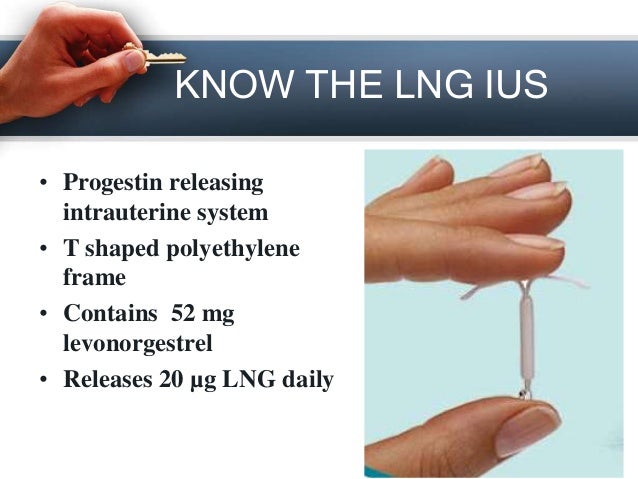 KNOW THE LNG IUS

• Progestin releasing intrauterine system
• T shaped polyethylene frame
• Contains 52 mg levonorgestrel
• Releases 20 µg LNG daily